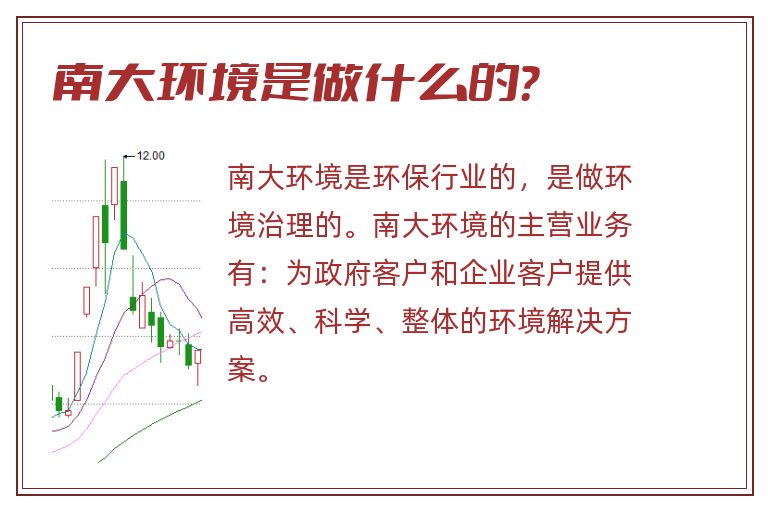 南大环境是做什么的?

12.00

南大环境是环保行业的，是做环境治理的。南大环境的主营业务有：为政府客户和企业客户提供高效、科学、整体的环境解决方案。